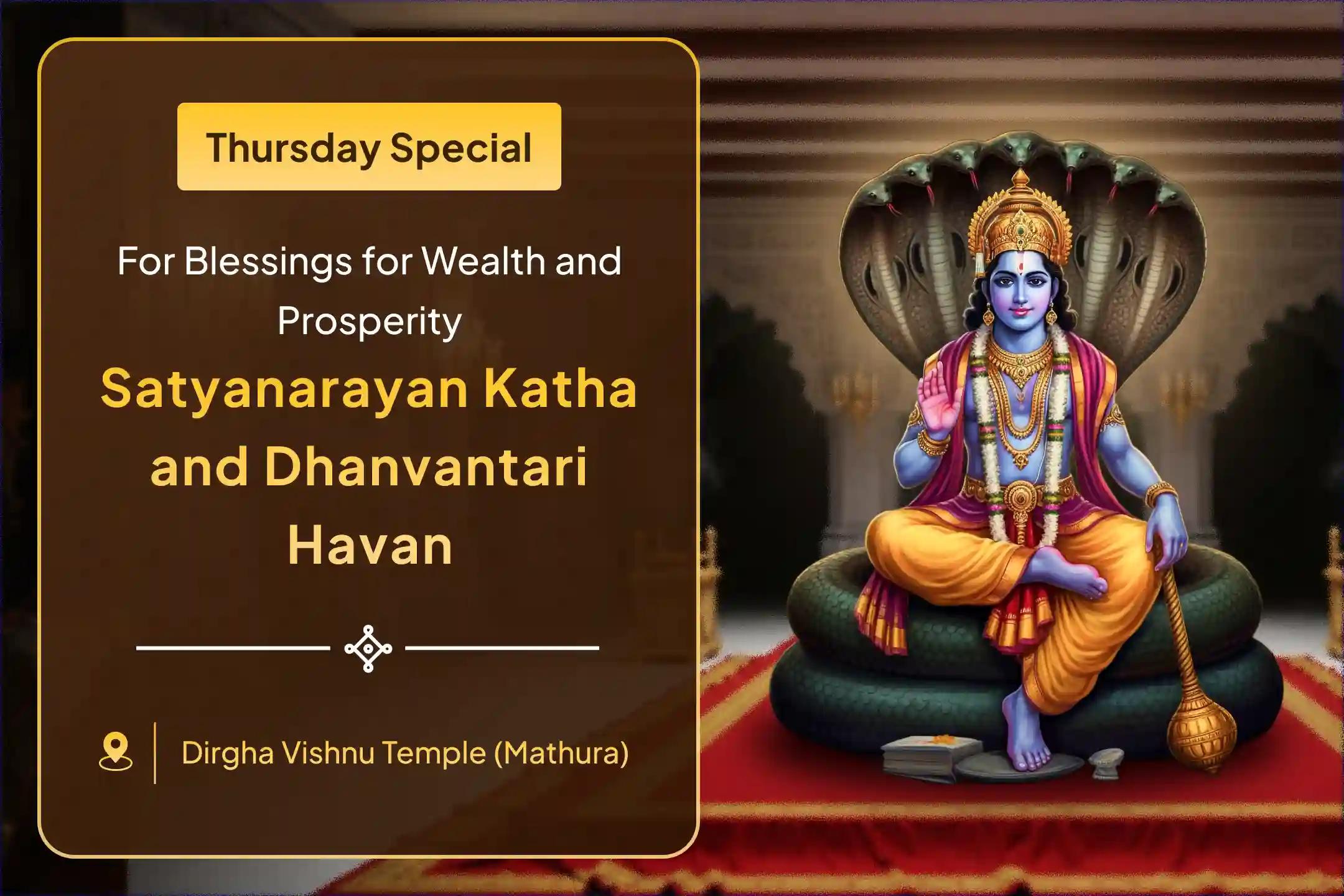 Thursday Special

For Blessings for Wealth and Prosperity

Satyanarayan Katha and Dhanvantari Havan

Dirgha Vishnu Temple (Mathura)